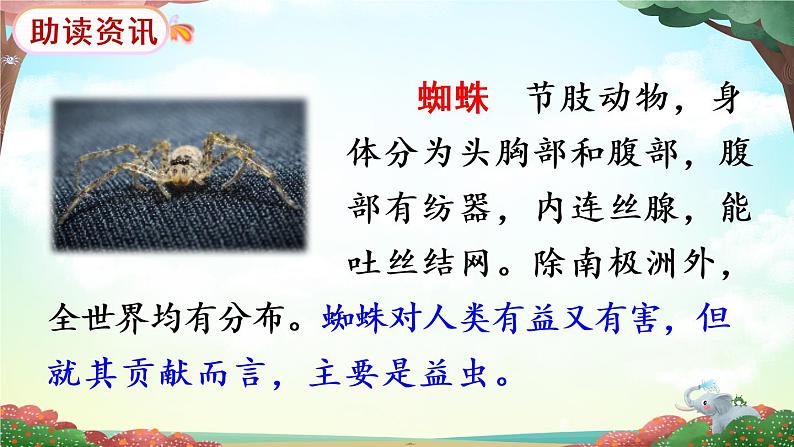 助读资讯

蜘蛛　节肢动物，身体分为头胸部和腹部，腹部有纺器，内连丝腺，能吐丝结网。除南极洲外，全世界均有分布。蜘蛛对人类有益又有害，但就其贡献而言，主要是益虫。